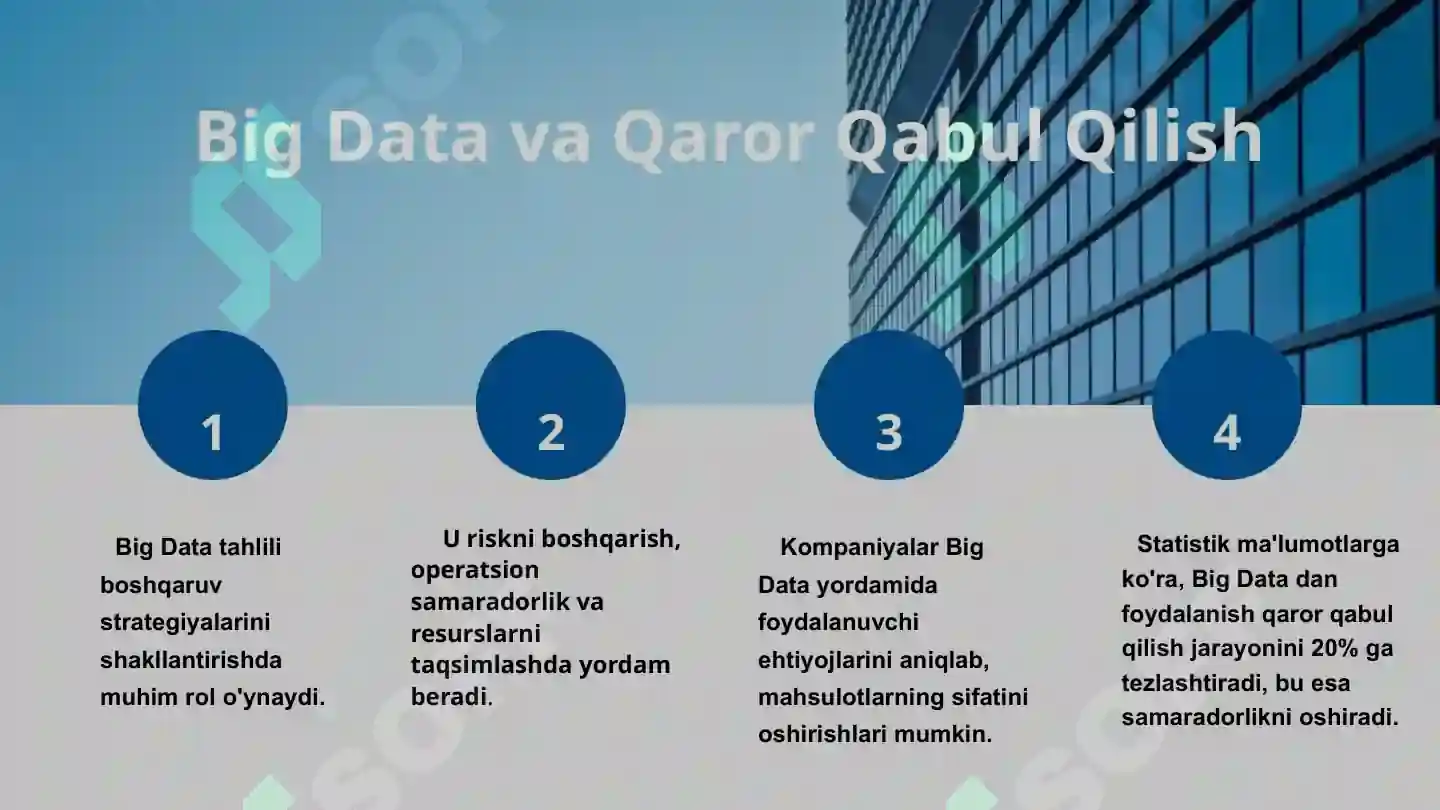 Big Data va Qaror Qabul Qilish

1

Big Data tahlili boshqaruv strategiyalarini shakllantirishda muhim rol o'ynaydi.

2

U riskni boshqarish, operatsion samaradorlik va resurslarni taqsimlashda yordam beradi.

3

Kompaniyalar Big Data yordamida foydalanuvchi ehtiyojlarini aniqlab, mahsulotlarning sifatini oshirishlari mumkin.

4

Statistik ma'lumotlarga ko'ra, Big Data dan foydalanish qaror qabul qilish jarayonini 20% ga tezlashtiradi, bu esa samaradorlikni oshiradi.